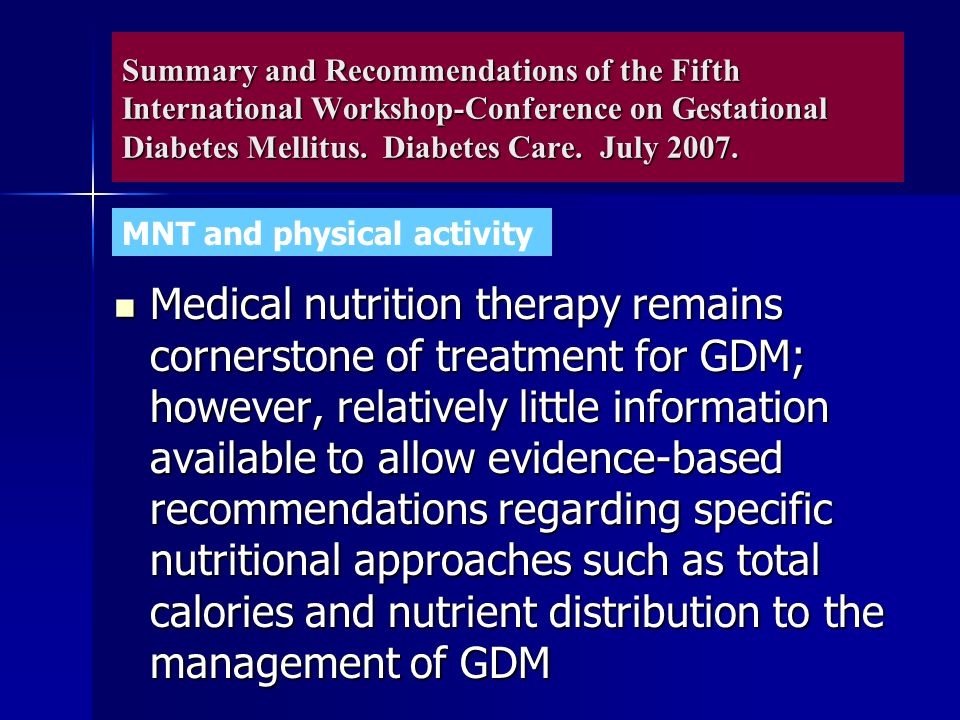 Summary and Recommendations of the Fifth International Workshop-Conference on Gestational Diabetes Mellitus. Diabetes Care. July 2007.

MNT and physical activity

Medical nutrition therapy remains cornerstone of treatment for GDM; however, relatively little information available to allow evidence-based recommendations regarding specific nutritional approaches such as total calories and nutrient distribution to the management of GDM